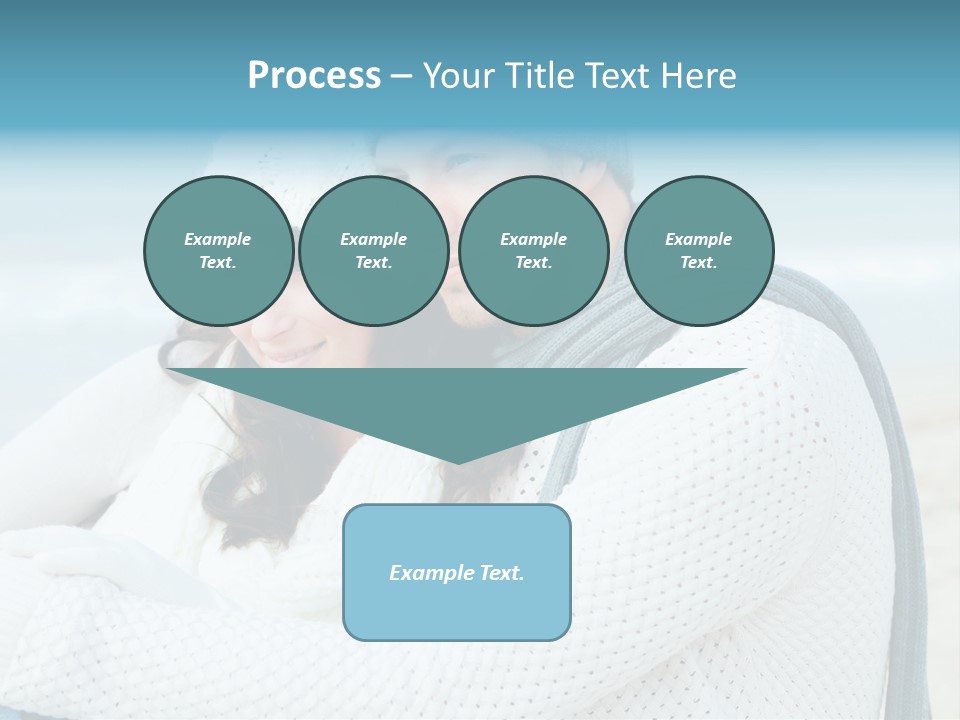 Process – Your Title Text Here

Example Text.

Example Text.

Example Text.

Example Text.

Example Text.